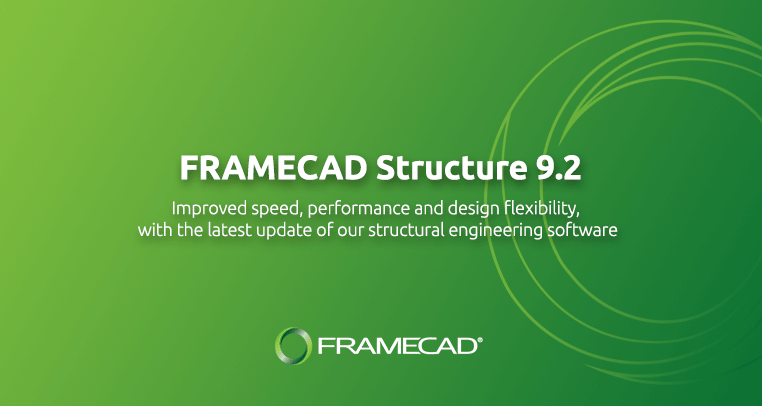 FRAMECAD Structure 9.2

Improved speed, performance and design flexibility, with the latest update of our structural engineering software

FRAMECAD®